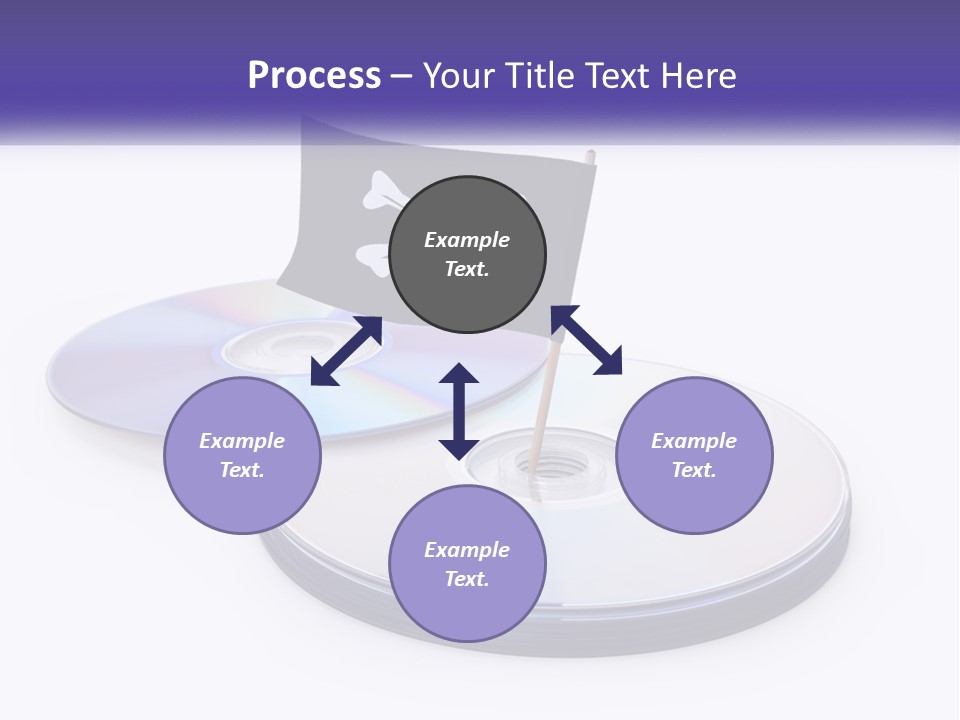 Process – Your Title Text Here

Example Text.

Example Text.

Example Text.

Example Text.